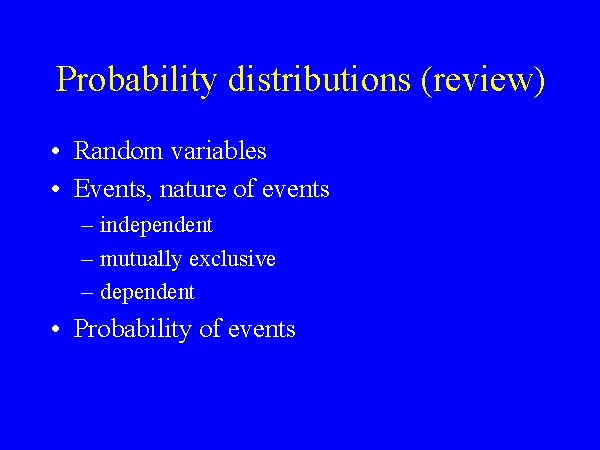 Probability distributions (review)

• Random variables
• Events, nature of events
– independent
– mutually exclusive
– dependent
• Probability of events